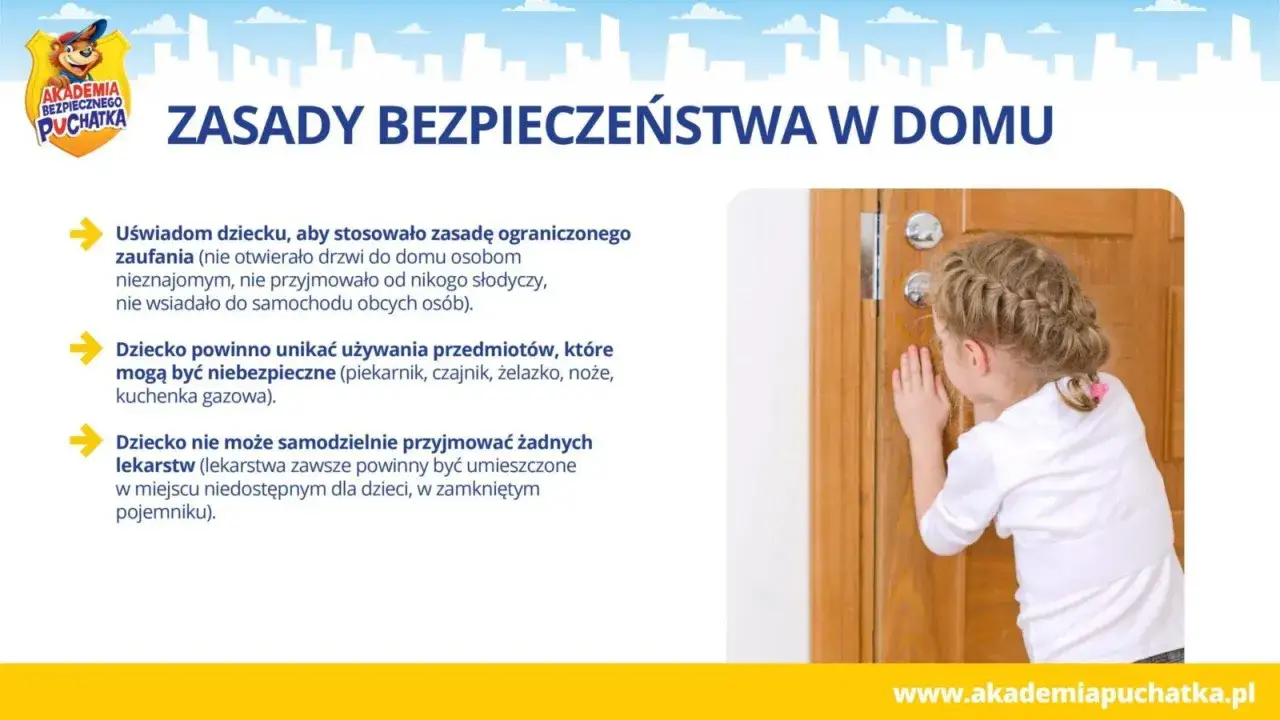 AKADEMIA BEZPIECZNEGO PUCHATKA

ZASADY BEZPIECZEŃSTWA W DOMU

Uświadom dziecku, aby stosowało zasadę ograniczonego zaufania (nie otwierało drzwi do domu osobom nieznajomym, nie przyjmowało od nikogo słodyczy, nie wsiadało do samochodu obcych osób).

Dziecko powinno unikać używania przedmiotów, które mogą być niebezpieczne (piekarnik, czajnik, żelazko, noże, kuchenka gazowa).

Dziecko nie może samodzielnie przyjmować żadnych lekarstw (lekarstwa zawsze powinny być umieszczone w miejscu niedostępnym dla dzieci, w zamkniętym pojemniku).

www.akademiapuchatka.pl